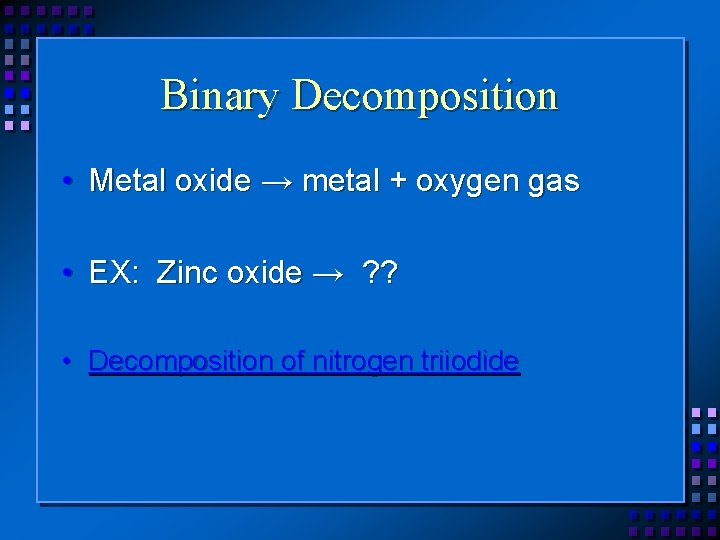 Binary Decomposition

• Metal oxide → metal + oxygen gas

• EX: Zinc oxide → ??

• Decomposition of nitrogen triiodide